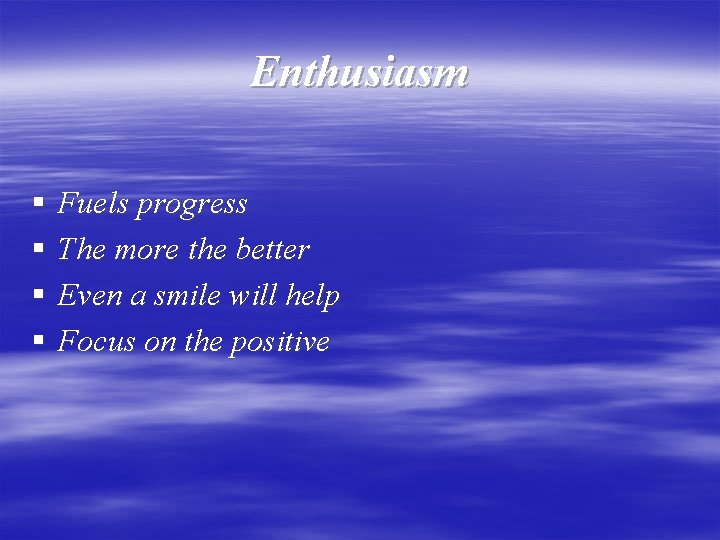 Enthusiasm

▪ Fuels progress
▪ The more the better
▪ Even a smile will help
▪ Focus on the positive